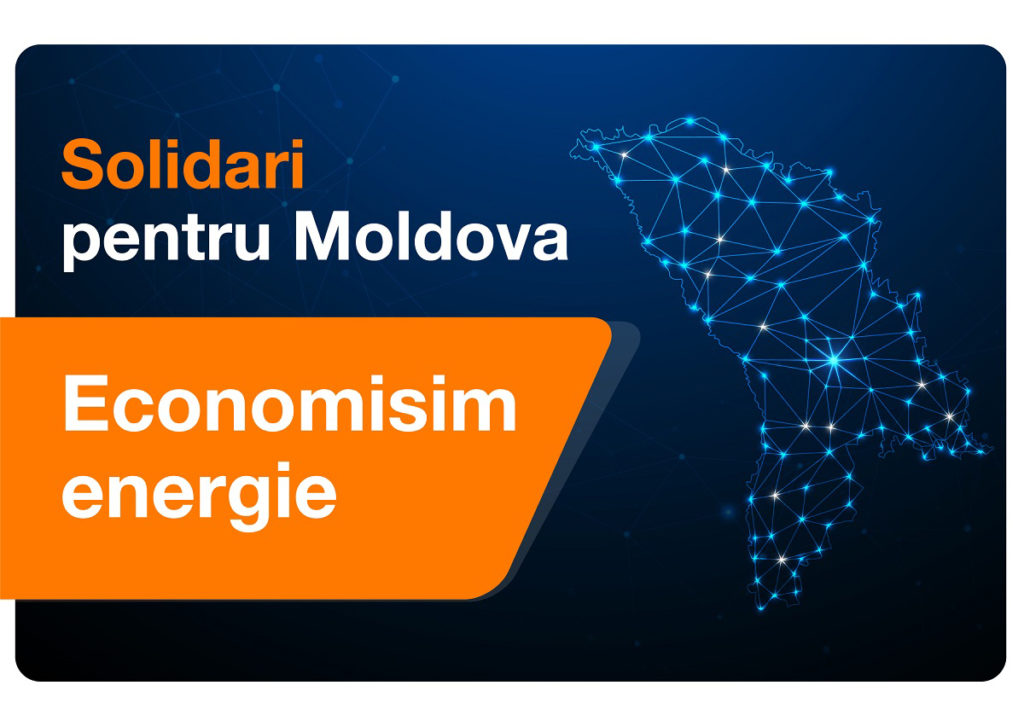 Solidari
pentru Moldova

Economisim
energie